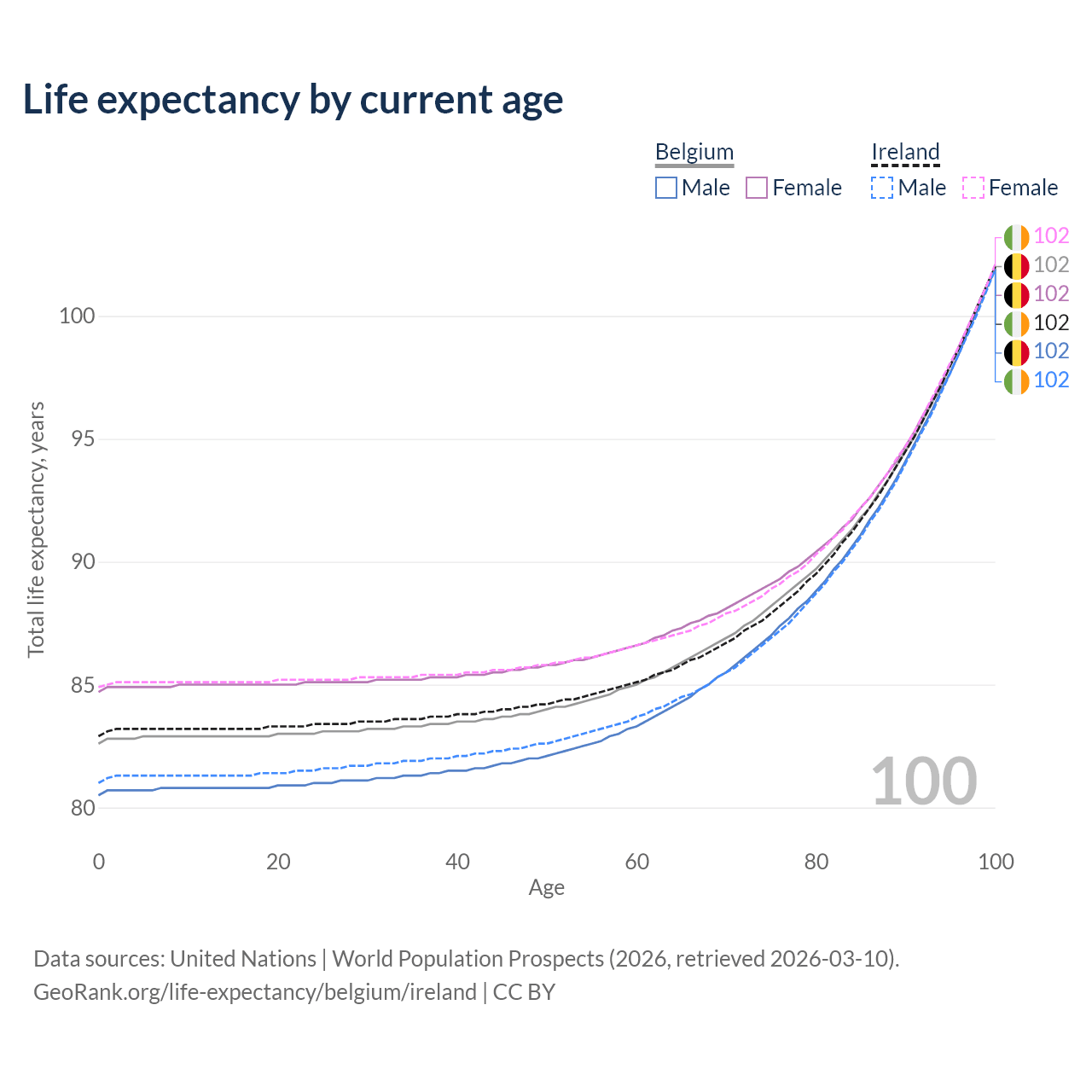 Life expectancy by current age

Belgium
Male Female

Ireland
Male Female

102
102
102
102
102
102

Total life expectancy, years

100
95
90
85
80

100

0 20 40 60 80 100
Age

Data sources: United Nations | World Population Prospects (2026, retrieved 2026-03-10).
GeoRank.org/life-expectancy/belgium/ireland | CC BY